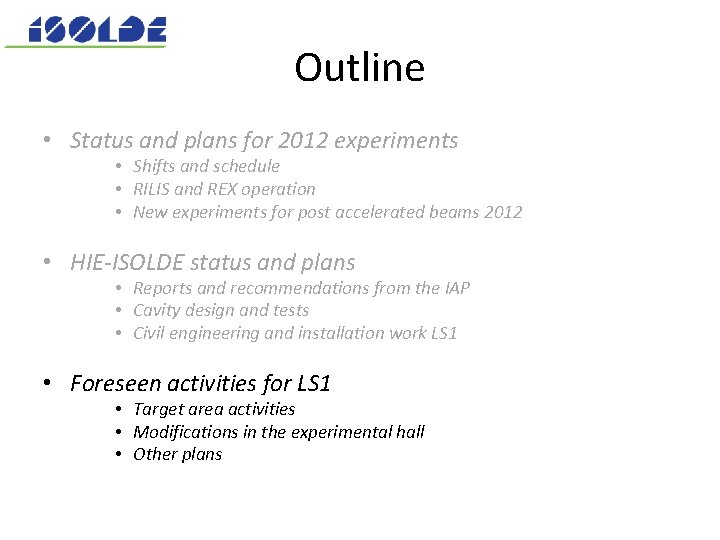 ISOLDE

Outline

• Status and plans for 2012 experiments
• Shifts and schedule
• RILIS and REX operation
• New experiments for post accelerated beams 2012

• HIE-ISOLDE status and plans
• Reports and recommendations from the IAP
• Cavity design and tests
• Civil engineering and installation work LS1

• Foreseen activities for LS1
• Target area activities
• Modifications in the experimental hall
• Other plans